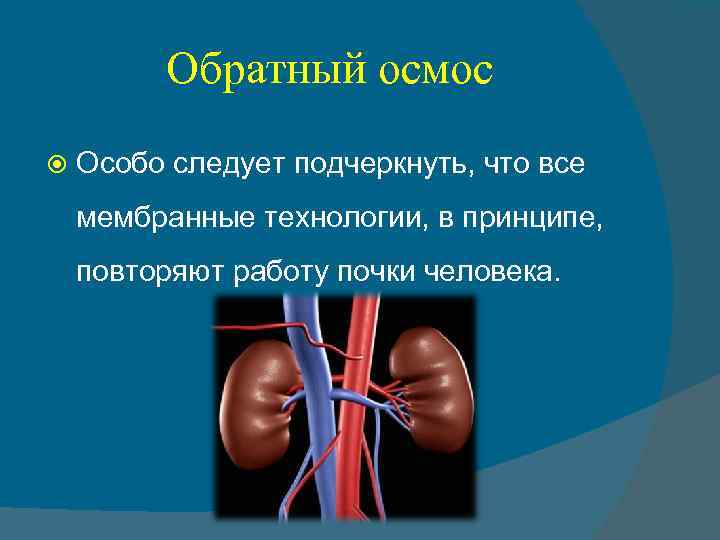 Обратный осмос

Особо следует подчеркнуть, что все мембранные технологии, в принципе, повторяют работу почки человека.